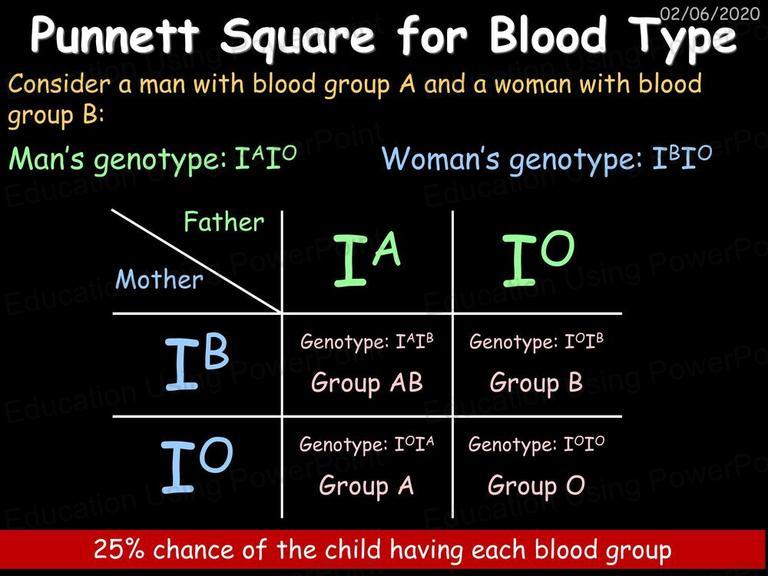 02/06/2020

Punnett Square for Blood Type

Consider a man with blood group A and a woman with blood group B:

Man's genotype: $I^AI^O$ Woman's genotype: $I^BI^O$

| Father / Mother | $I^A$ | $I^O$ |
|---|---|---|
| $I^B$ | Genotype: $I^AI^B$ Group AB | Genotype: $I^OI^B$ Group B |
| $I^O$ | Genotype: $I^OI^A$ Group A | Genotype: $I^OI^O$ Group O |

25% chance of the child having each blood group

Education Using PowerPoint